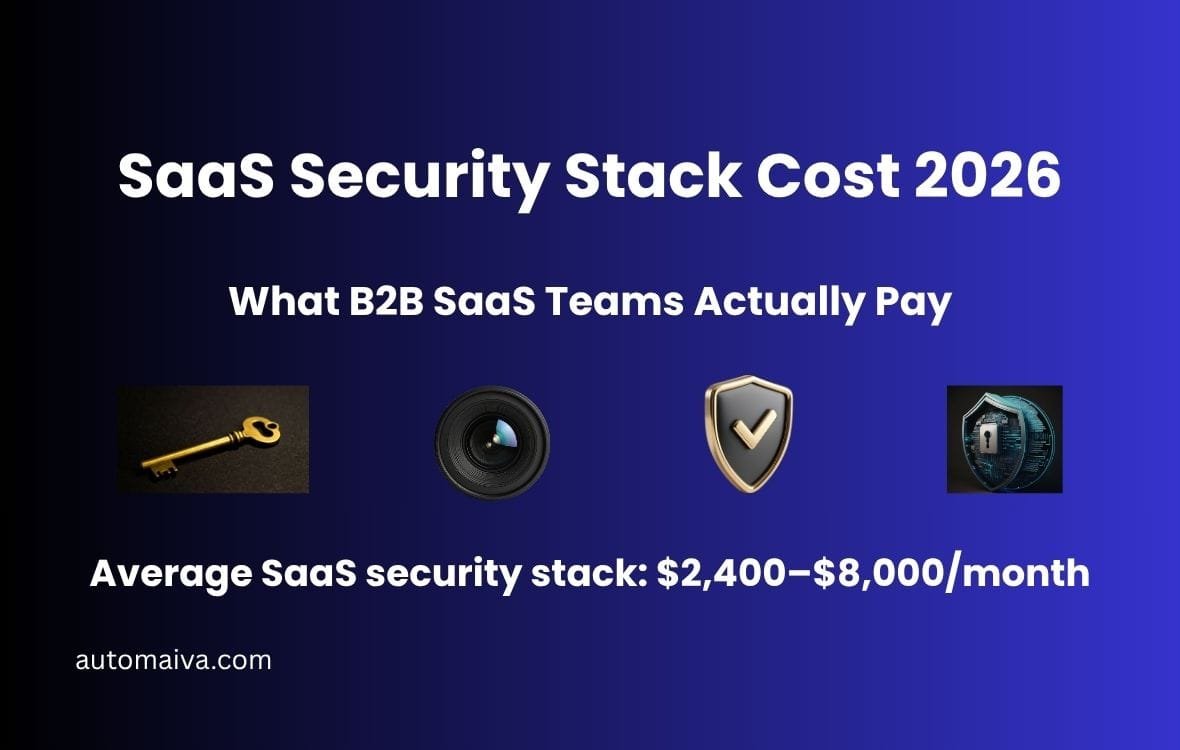 SaaS Security Stack Cost 2026

What B2B SaaS Teams Actually Pay

Average SaaS security stack: \$2,400–\$8,000/month

automaiva.com